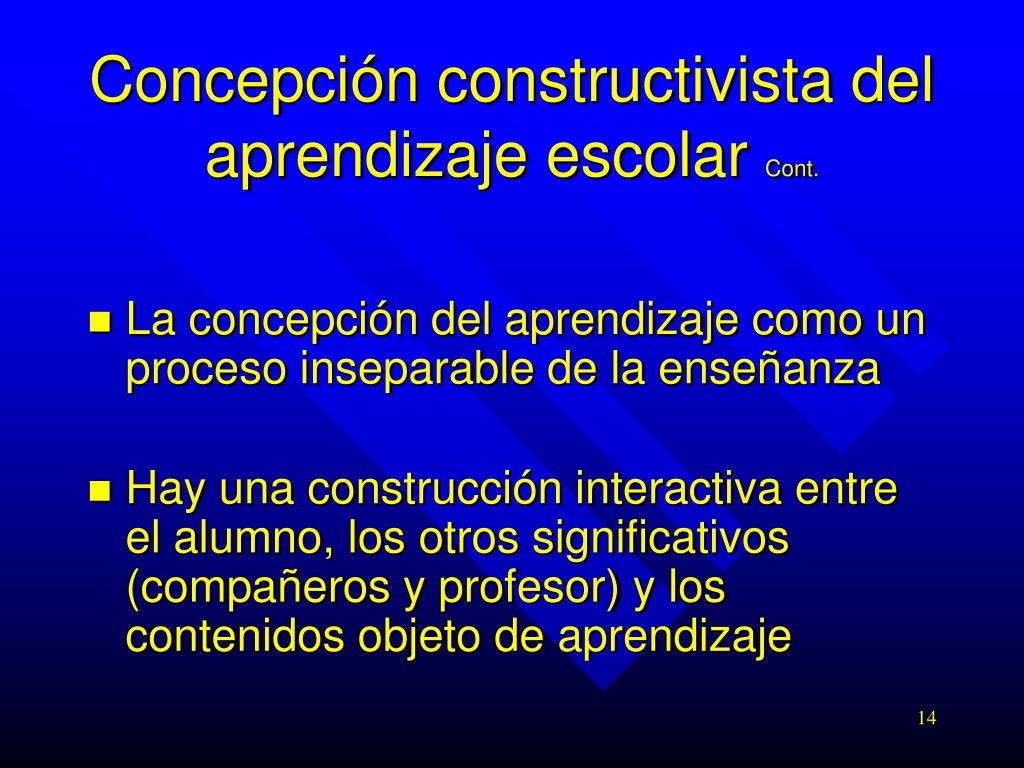 Concepción constructivista del aprendizaje escolar Cont.

La concepción del aprendizaje como un proceso inseparable de la enseñanza

Hay una construcción interactiva entre el alumno, los otros significativos (compañeros y profesor) y los contenidos objeto de aprendizaje

14